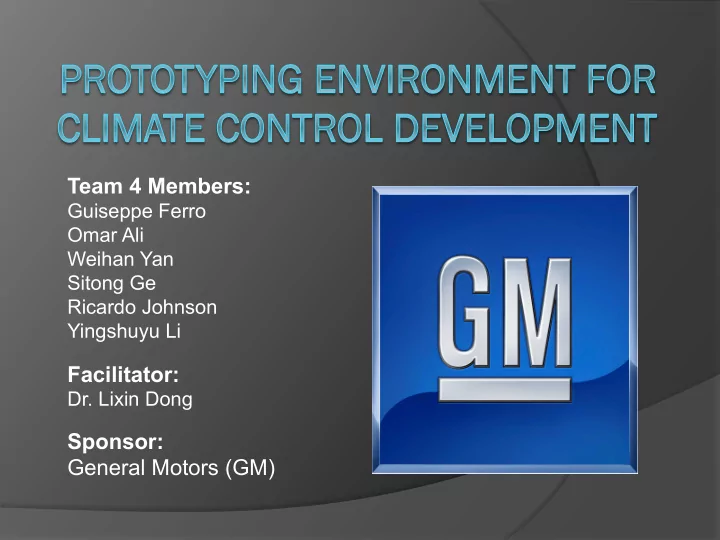 PROTOTYPING ENVIRONMENT FOR CLIMATE CONTROL DEVELOPMENT

Team 4 Members:
Guiseppe Ferro
Omar Ali
Weihan Yan
Sitong Ge
Ricardo Johnson
Yingshuyu Li

Facilitator:
Dr. Lixin Dong

Sponsor:
General Motors (GM)

GM